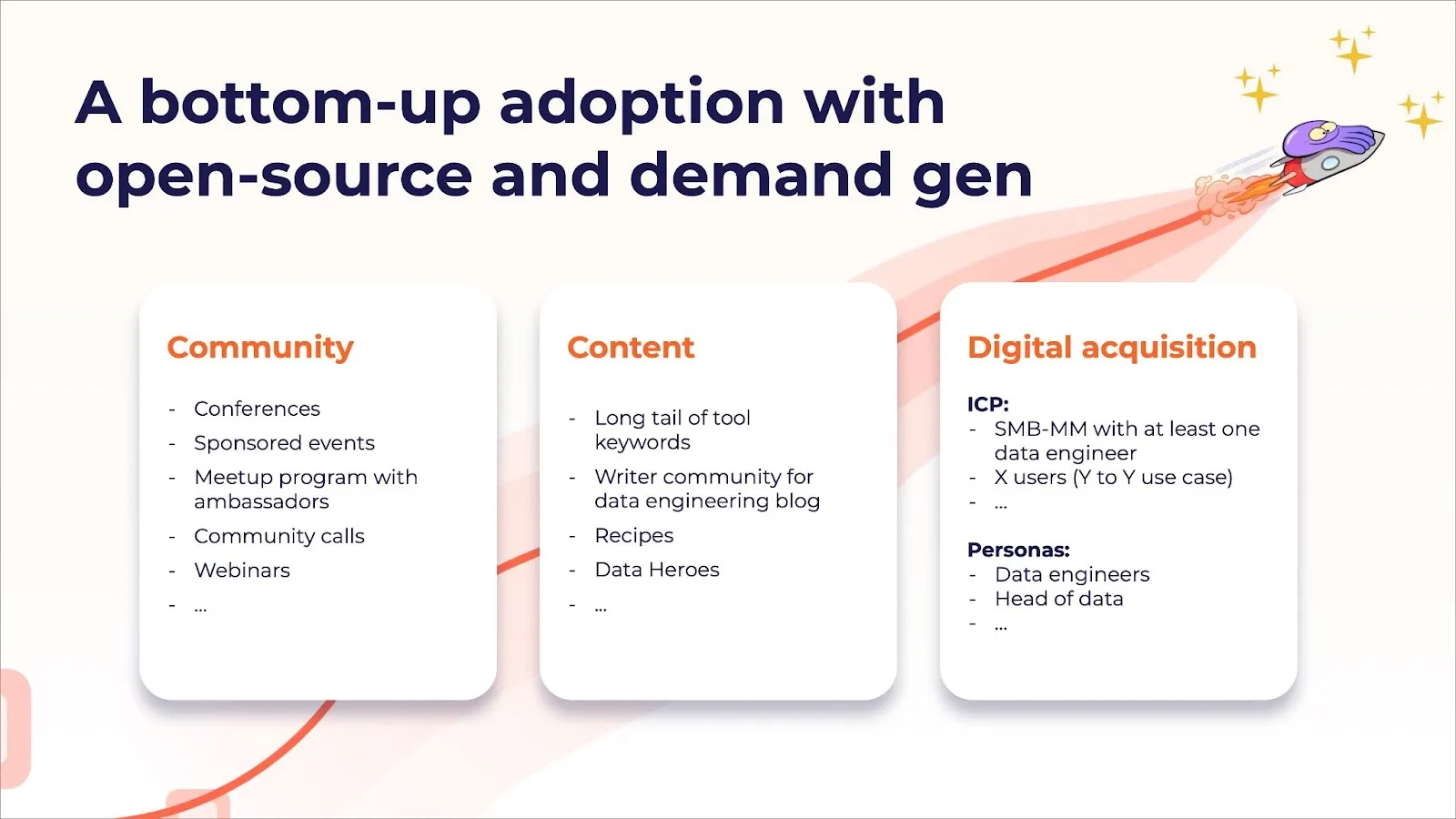 A bottom-up adoption with open-source and demand gen

Community

- Conferences
- Sponsored events
- Meetup program with ambassadors
- Community calls
- Webinars
- ...

Content

- Long tail of tool keywords
- Writer community for data engineering blog
- Recipes
- Data Heroes
- ...

Digital acquisition

ICP:
- SMB-MM with at least one data engineer
- X users (Y to Y use case)
- ...

Personas:
- Data engineers
- Head of data
- ...